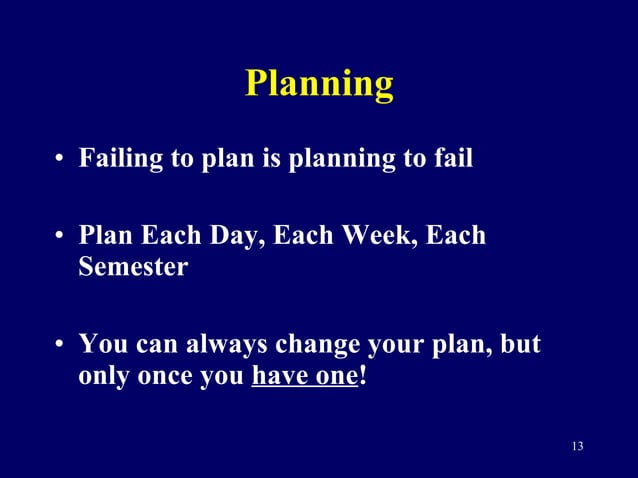 Planning

• Failing to plan is planning to fail

• Plan Each Day, Each Week, Each Semester

• You can always change your plan, but only once you have one!

13